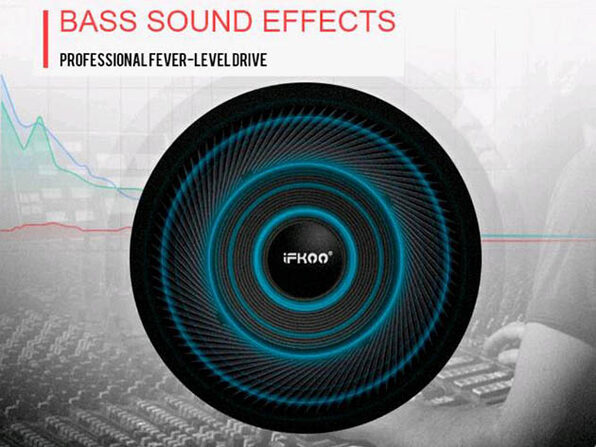 BASS SOUND EFFECTS

PROFESSIONAL FEVER-LEVEL DRIVE

iFKOO®